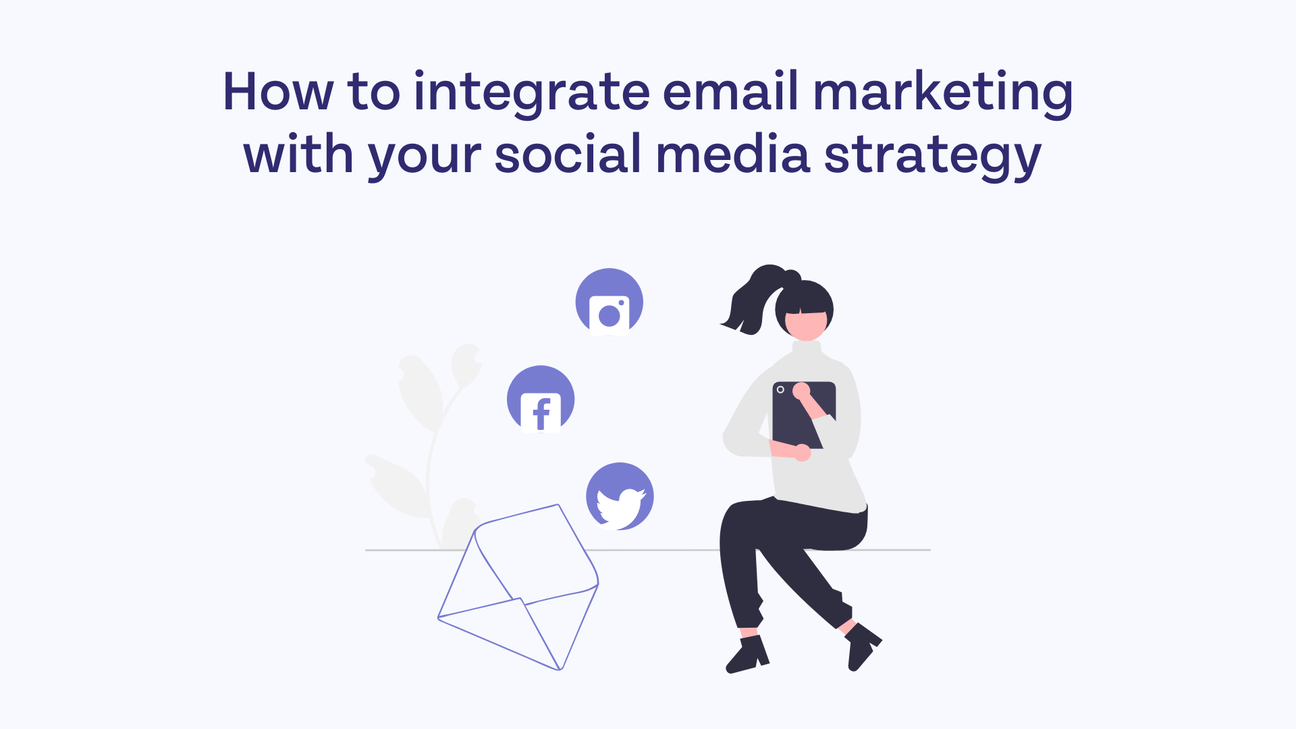 How to integrate email marketing with your social media strategy